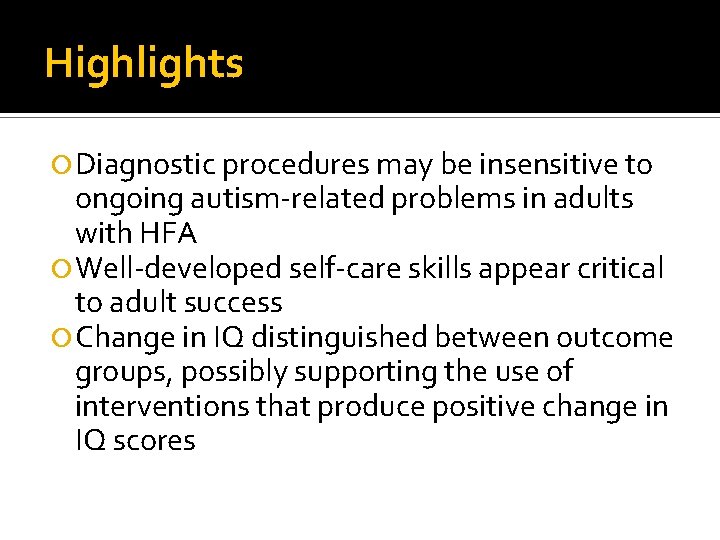 Highlights

Diagnostic procedures may be insensitive to ongoing autism-related problems in adults with HFA

Well-developed self-care skills appear critical to adult success

Change in IQ distinguished between outcome groups, possibly supporting the use of interventions that produce positive change in IQ scores